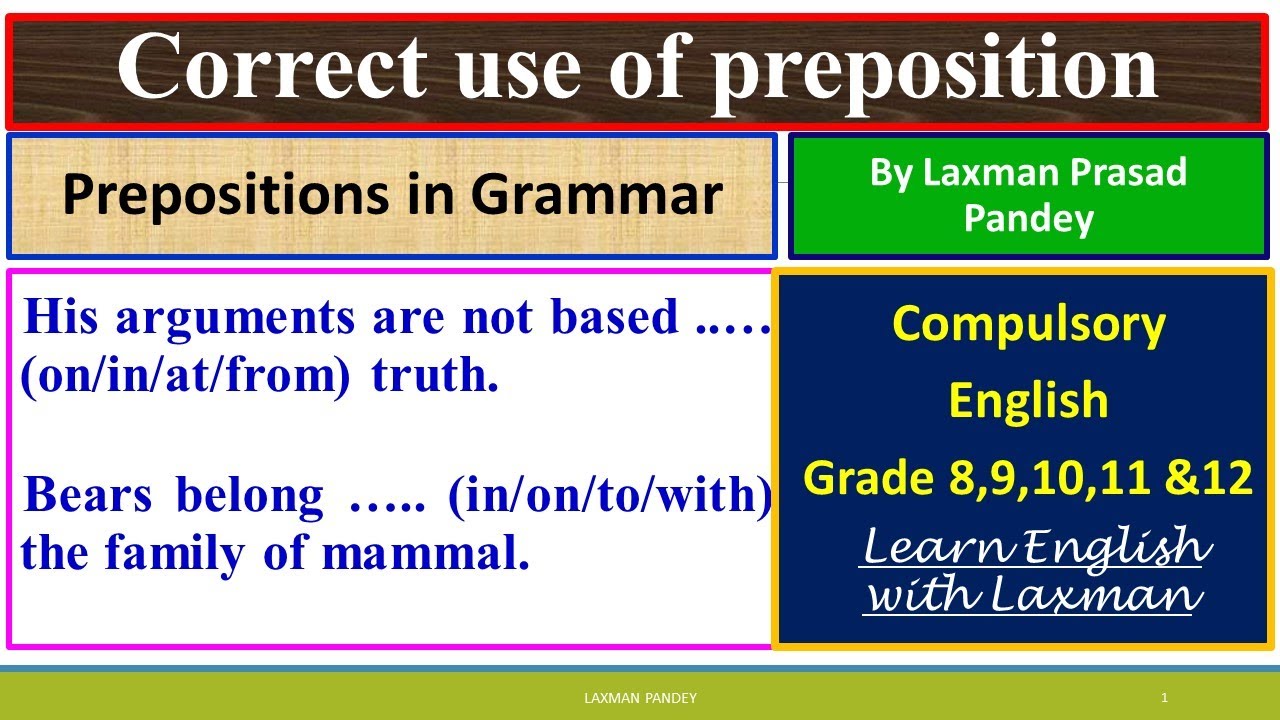 Correct use of preposition

Prepositions in Grammar

By Laxman Prasad Pandey

His arguments are not based ..… (on/in/at/from) truth.

Bears belong ….. (in/on/to/with) the family of mammal.

Compulsory English

Grade 8,9,10,11 &12

Learn English with Laxman

LAXMAN PANDEY

1